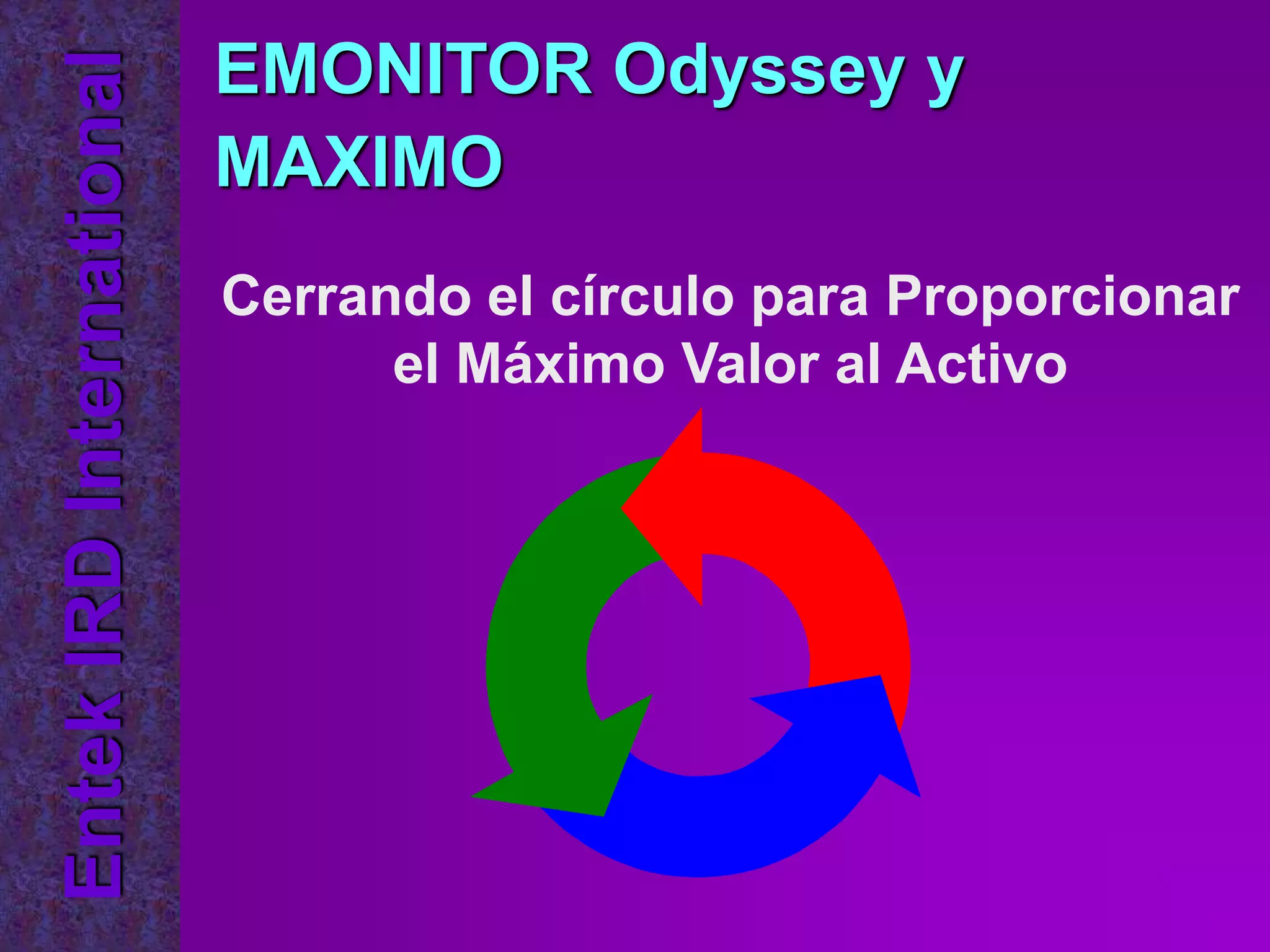 Entek IRD International

EMONITOR Odyssey y MAXIMO

Cerrando el círculo para Proporcionar el Máximo Valor al Activo